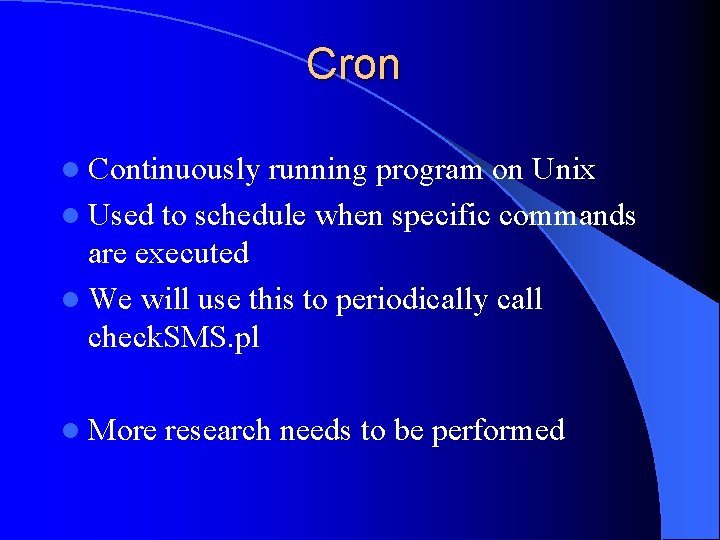 Cron

- Continuously running program on Unix
- Used to schedule when specific commands are executed
- We will use this to periodically call checkSMS.pl

- More research needs to be performed